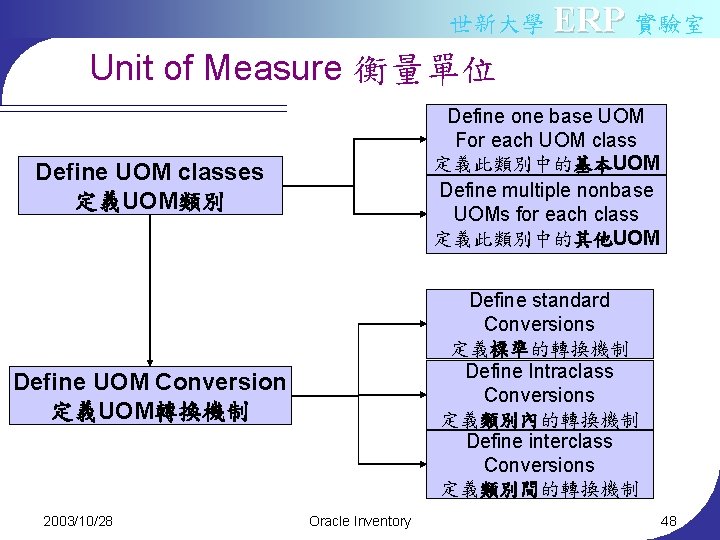 世新大學 ERP 實驗室

Unit of Measure 衡量單位

Define UOM classes
定義UOM類別

Define one base UOM For each UOM class
定義此類別中的基本UOM

Define multiple nonbase UOMs for each class
定義此類別中的其他UOM

Define UOM Conversion
定義UOM轉換機制

Define standard Conversions
定義標準的轉換機制

Define Intraclass Conversions
定義類別內的轉換機制

Define interclass Conversions
定義類別間的轉換機制

2003/10/28

Oracle Inventory

48